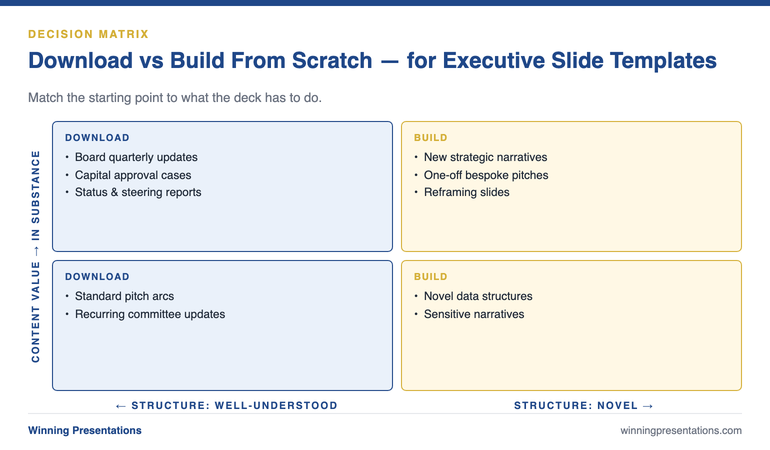 DECISION MATRIX

Download vs Build From Scratch — for Executive Slide Templates

Match the starting point to what the deck has to do.

CONTENT VALUE → IN SUBSTANCE

DOWNLOAD
• Board quarterly updates
• Capital approval cases
• Status & steering reports

BUILD
• New strategic narratives
• One-off bespoke pitches
• Reframing slides

DOWNLOAD
• Standard pitch arcs
• Recurring committee updates

BUILD
• Novel data structures
• Sensitive narratives

← STRUCTURE: WELL-UNDERSTOOD

STRUCTURE: NOVEL →

Winning Presentations

winningpresentations.com